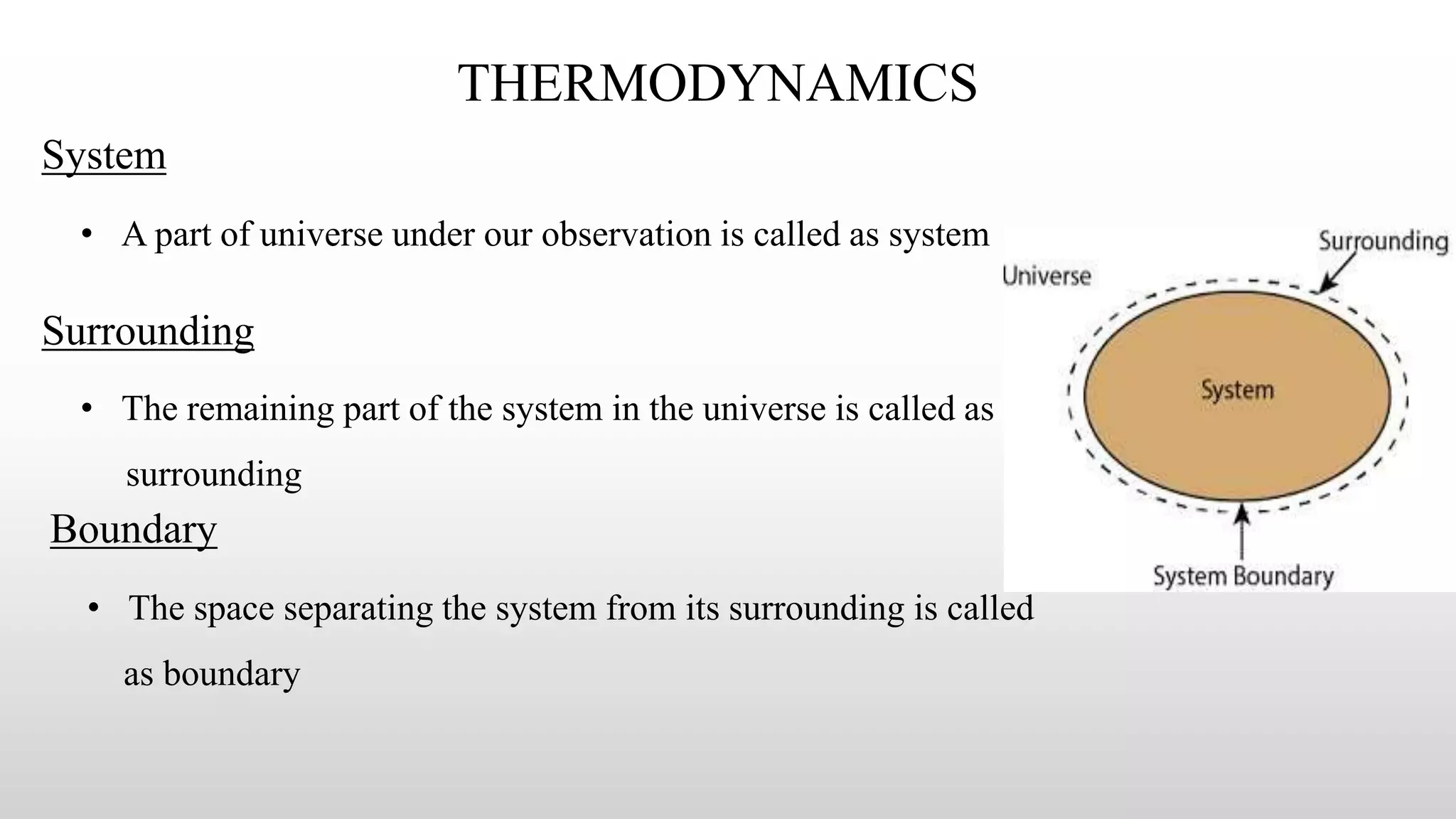 THERMODYNAMICS

System

• A part of universe under our observation is called as system

Surrounding

• The remaining part of the system in the universe is called as surrounding

Boundary

• The space separating the system from its surrounding is called as boundary

Surrounding
Universe
System
System Boundary